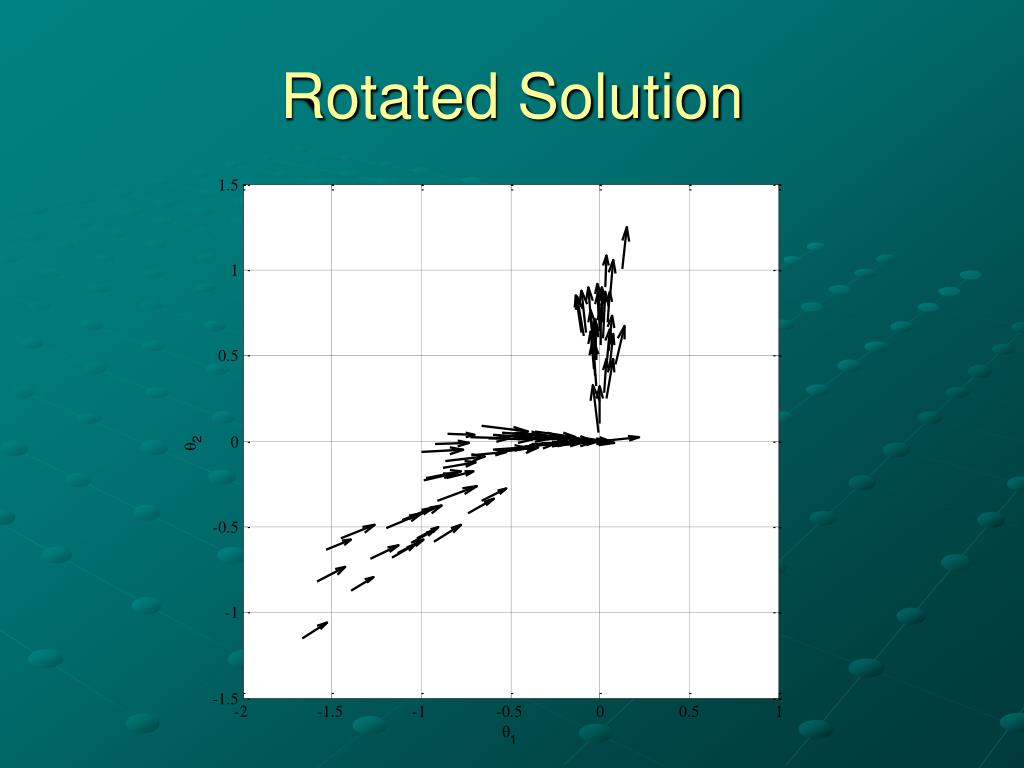 Rotated Solution

1.5
1
0.5
0
-0.5
-1
-1.5
$\theta_2$
-2
-1.5
-1
-0.5
0
0.5
1
$\theta_1$